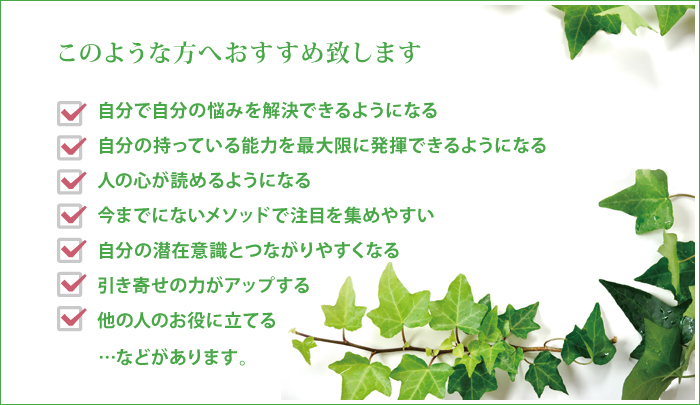 このような方へおすすめ致します

自分で自分の悩みを解決できるようになる
自分の持っている能力を最大限に発揮できるようになる
人の心が読めるようになる
今までにないメソッドで注目を集めやすい
自分の潜在意識とつながりやすくなる
引き寄せの力がアップする
他の人のお役に立てる
…などがあります。